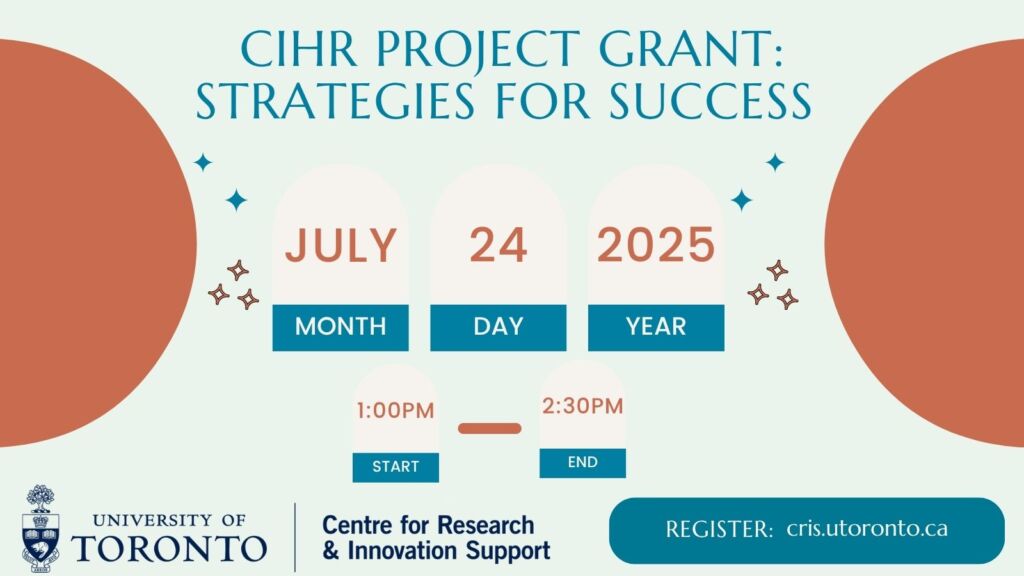 CIHR PROJECT GRANT: STRATEGIES FOR SUCCESS

JULY
MONTH

24
DAY

2025
YEAR

1:00PM
START

2:30PM
END

UNIVERSITY OF TORONTO

Centre for Research & Innovation Support

REGISTER: cris.utoronto.ca